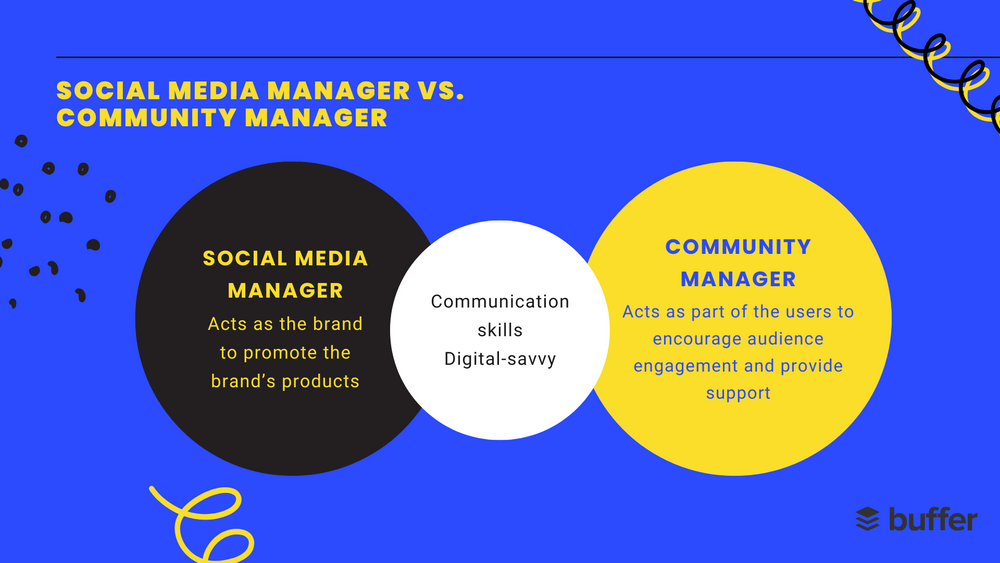 SOCIAL MEDIA MANAGER VS. COMMUNITY MANAGER

SOCIAL MEDIA MANAGER
Acts as the brand to promote the brand's products

Communication skills
Digital-savvy

COMMUNITY MANAGER
Acts as part of the users to encourage audience engagement and provide support

buffer